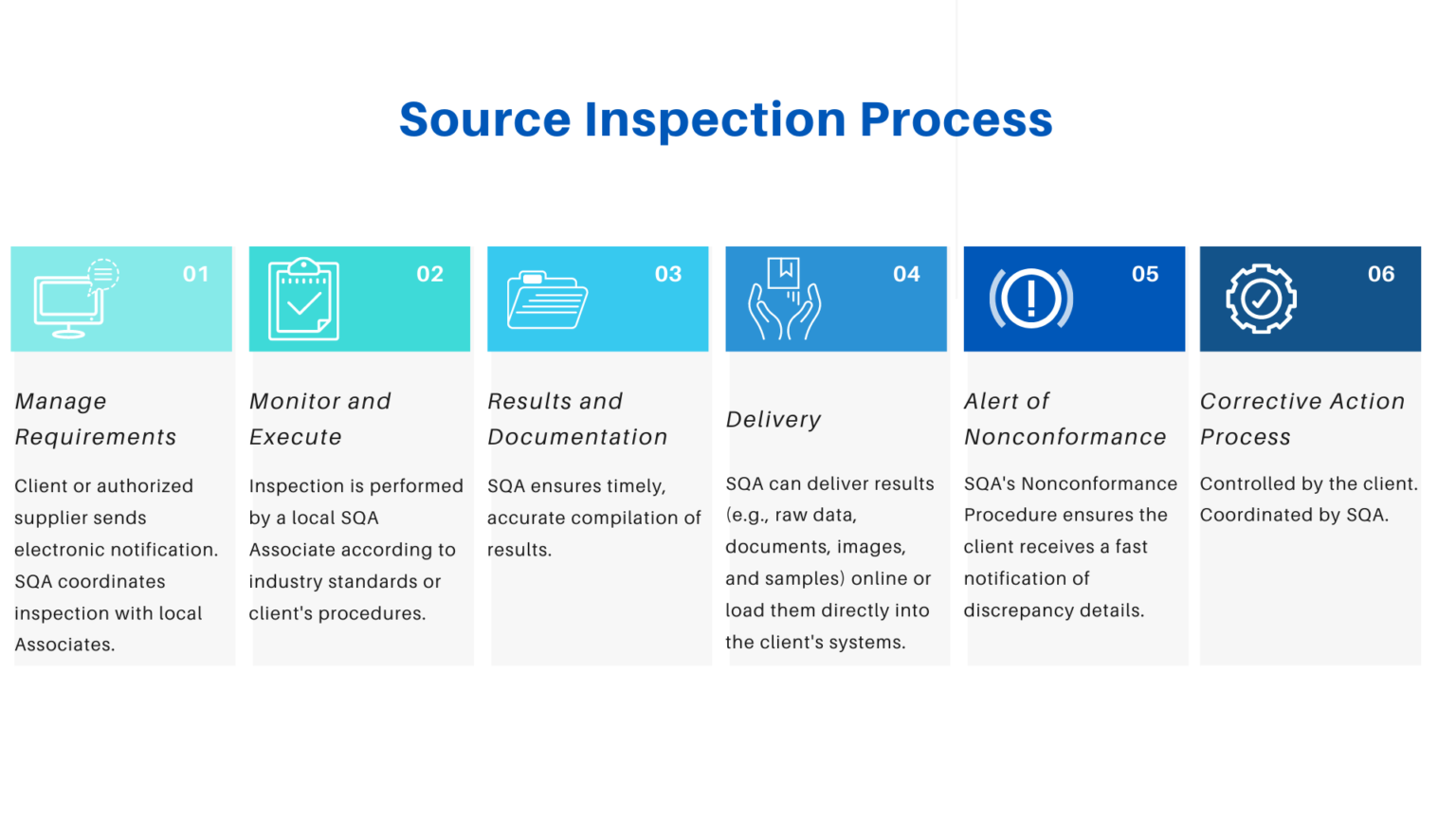 Source Inspection Process

01

Manage Requirements

Client or authorized supplier sends electronic notification. SQA coordinates inspection with local Associates.

02

Monitor and Execute

Inspection is performed by a local SQA Associate according to industry standards or client's procedures.

03

Results and Documentation

SQA ensures timely, accurate compilation of results.

04

Delivery

SQA can deliver results (e.g., raw data, documents, images, and samples) online or load them directly into the client's systems.

05

Alert of Nonconformance

SQA's Nonconformance Procedure ensures the client receives a fast notification of discrepancy details.

06

Corrective Action Process

Controlled by the client. Coordinated by SQA.